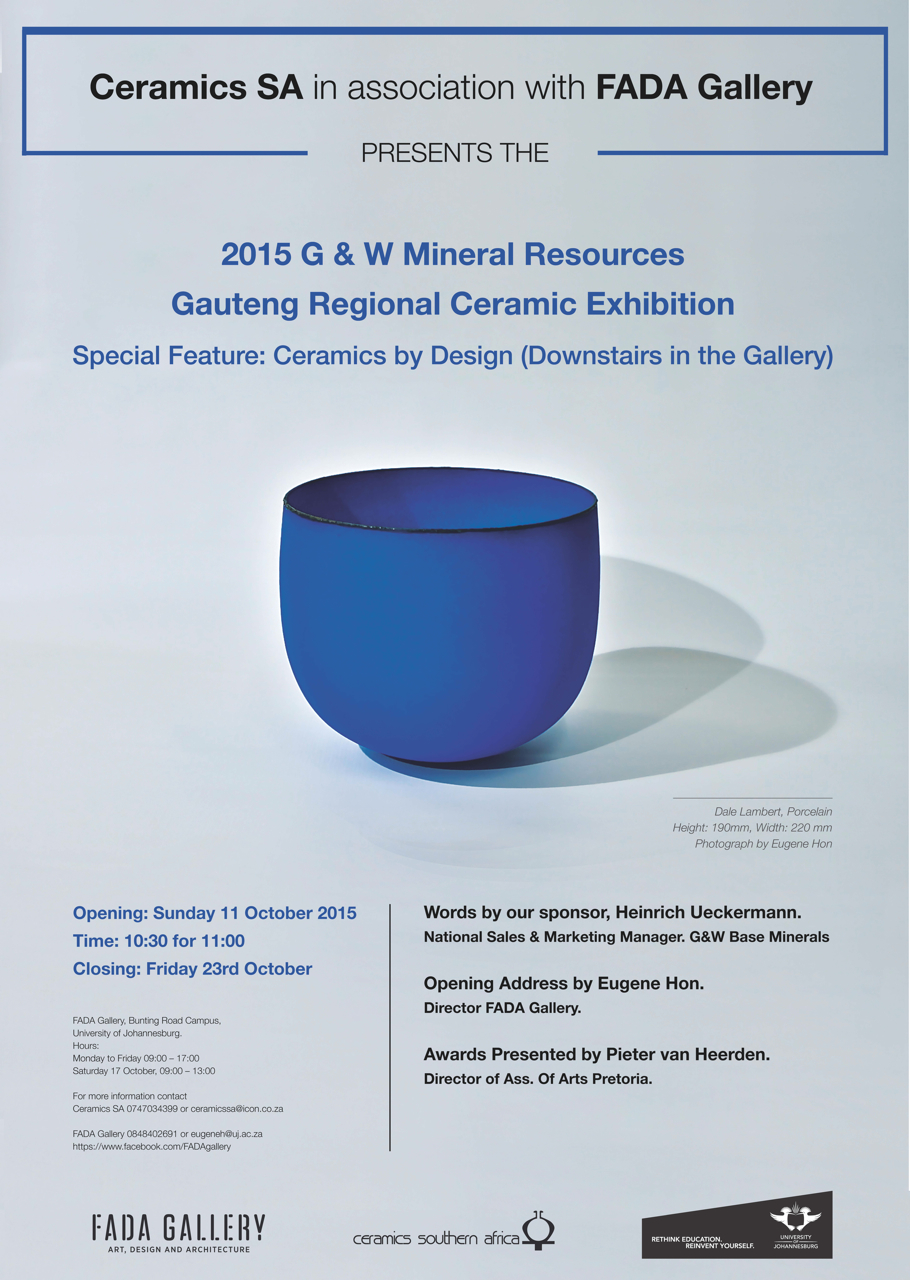 Ceramics SA in association with FADA Gallery

PRESENTS THE

2015 G & W Mineral Resources
Gauteng Regional Ceramic Exhibition

Special Feature: Ceramics by Design (Downstairs in the Gallery)

Dale Lambert, Porcelain
Height: 190mm, Width: 220 mm
Photograph by Eugene Hon

Opening: Sunday 11 October 2015
Time: 10:30 for 11:00
Closing: Friday 23rd October

FADA Gallery, Bunting Road Campus, University of Johannesburg.
Hours:
Monday to Friday 09:00 – 17:00
Saturday 17 October, 09:00 – 13:00

For more information contact
Ceramics SA 0747034399 or ceramicssa@icon.co.za

FADA Gallery 0848402691 or eugeneh@uj.ac.za
https://www.facebook.com/FADAgallery

Words by our sponsor, Heinrich Ueckermann.
National Sales & Marketing Manager. G&W Base Minerals

Opening Address by Eugene Hon.
Director FADA Gallery.

Awards Presented by Pieter van Heerden.
Director of Ass. Of Arts Pretoria.

FADA GALLERY
ART, DESIGN AND ARCHITECTURE

ceramics southern africa

RETHINK EDUCATION.
REINVENT YOURSELF.

UNIVERSITY OF JOHANNESBURG